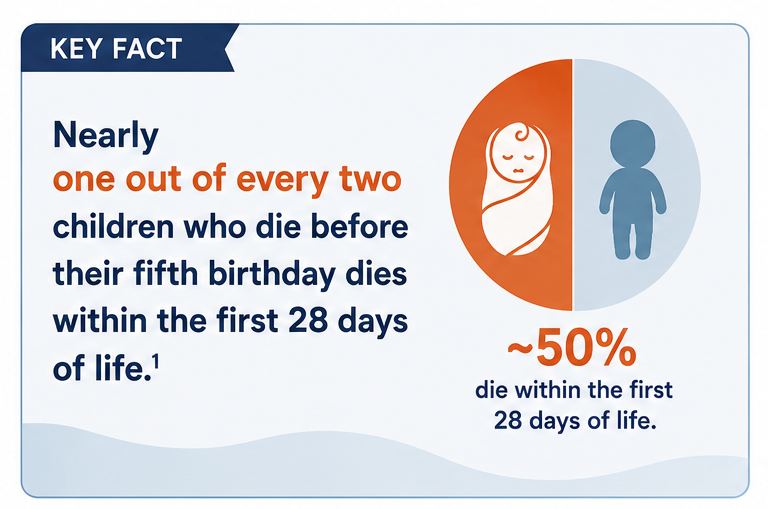 KEY FACT

Nearly one out of every two children who die before their fifth birthday dies within the first 28 days of life.$^1$

~50%
die within the first 28 days of life.